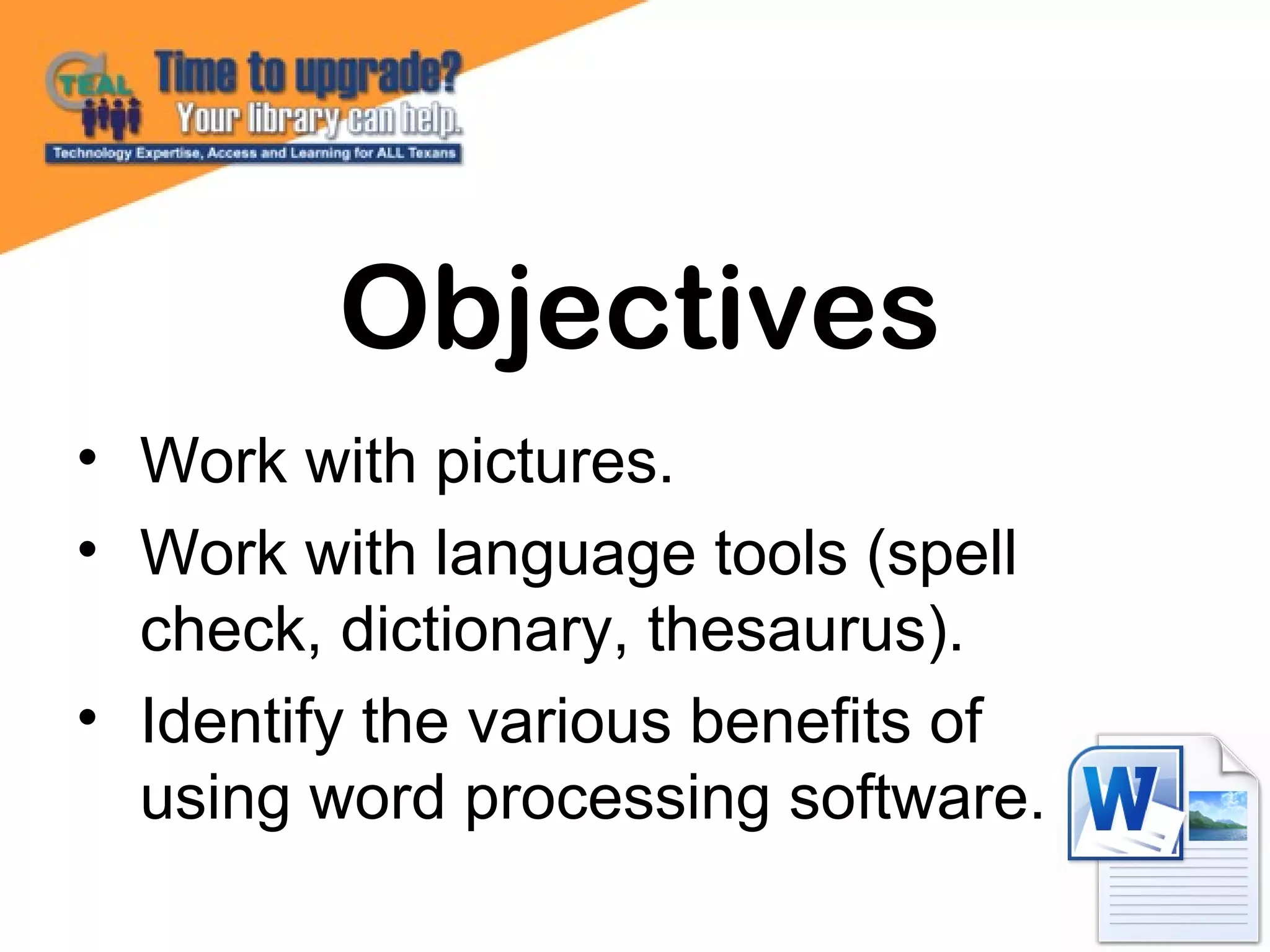 TEAL
Time to upgrade?
Your library can help.
Technology Expertise, Access and Learning for ALL Texans

Objectives

• Work with pictures.
• Work with language tools (spell check, dictionary, thesaurus).
• Identify the various benefits of using word processing software.

W